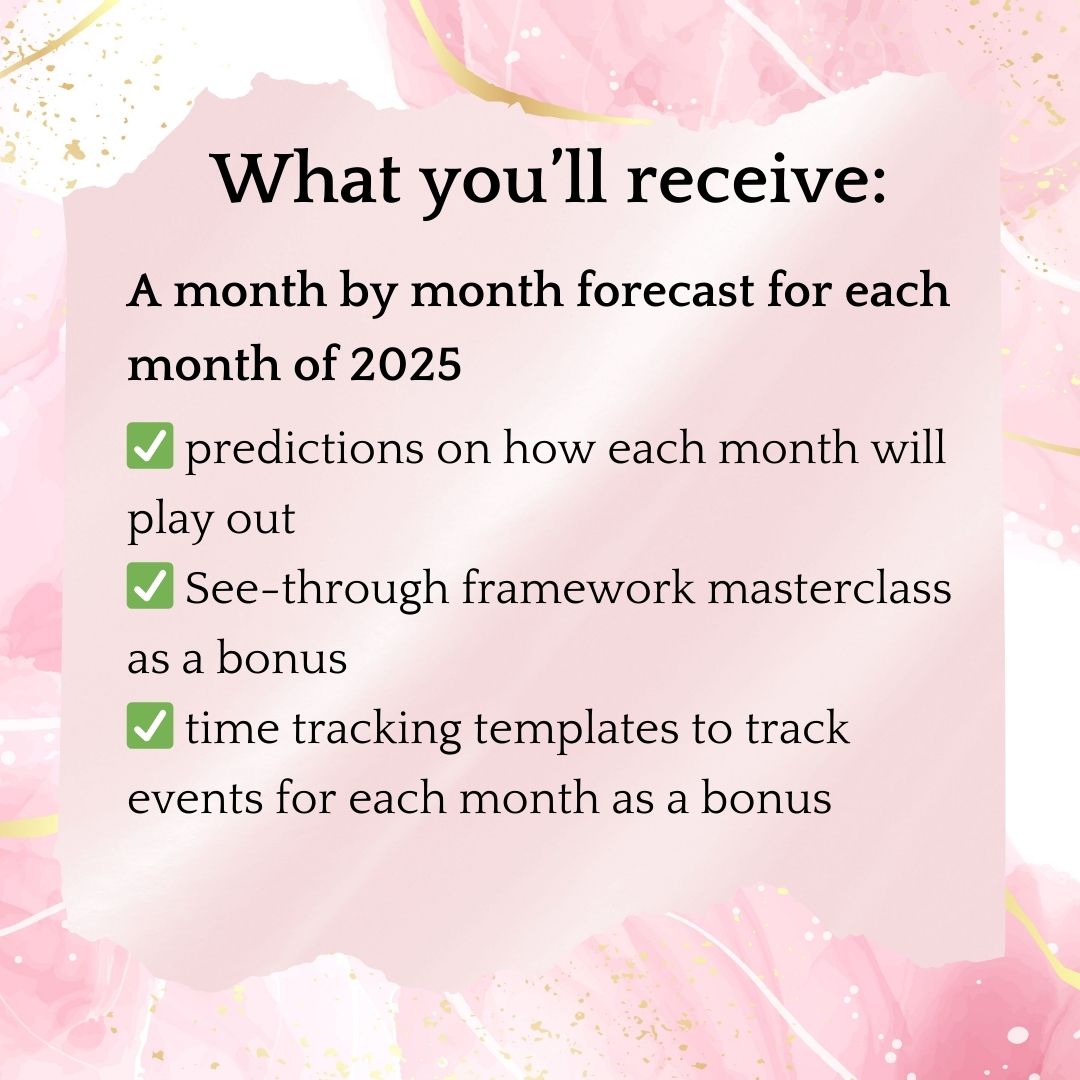 What you'll receive:

A month by month forecast for each month of 2025

✅ predictions on how each month will play out
✅ See-through framework masterclass as a bonus
✅ time tracking templates to track events for each month as a bonus